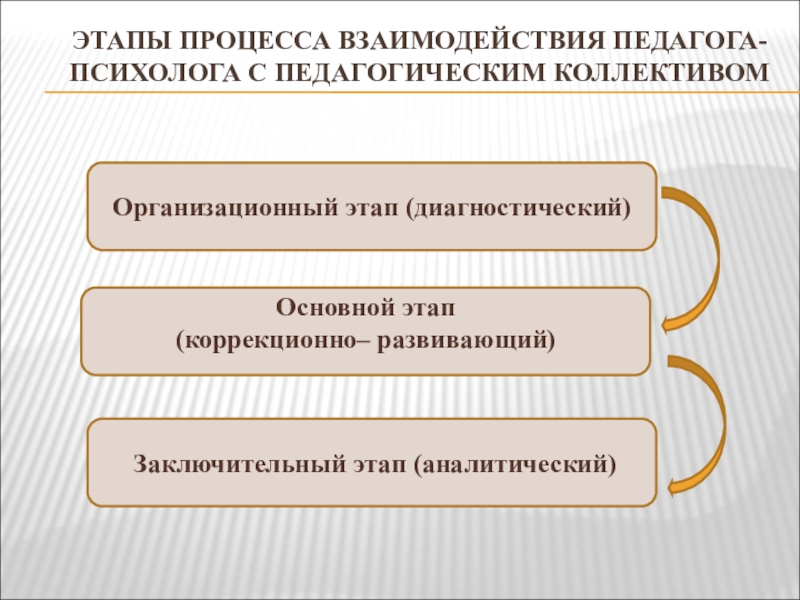 ЭТАПЫ ПРОЦЕССА ВЗАИМОДЕЙСТВИЯ ПЕДАГОГА-ПСИХОЛОГА С ПЕДАГОГИЧЕСКИМ КОЛЛЕКТИВОМ

Организационный этап (диагностический)

Основной этап
(коррекционно– развивающий)

Заключительный этап (аналитический)